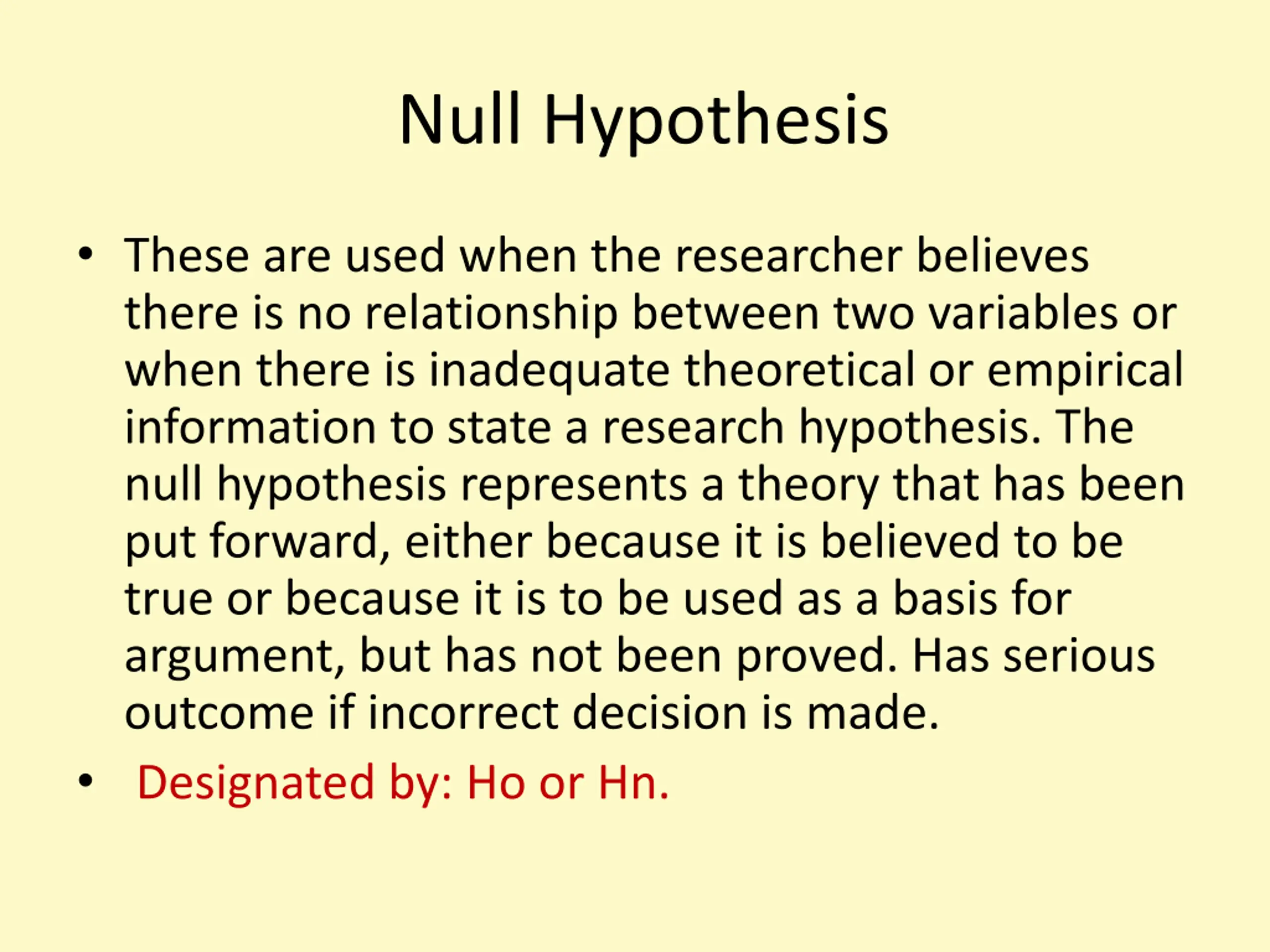 Null Hypothesis

• These are used when the researcher believes there is no relationship between two variables or when there is inadequate theoretical or empirical information to state a research hypothesis. The null hypothesis represents a theory that has been put forward, either because it is believed to be true or because it is to be used as a basis for argument, but has not been proved. Has serious outcome if incorrect decision is made.

• Designated by: Ho or Hn.